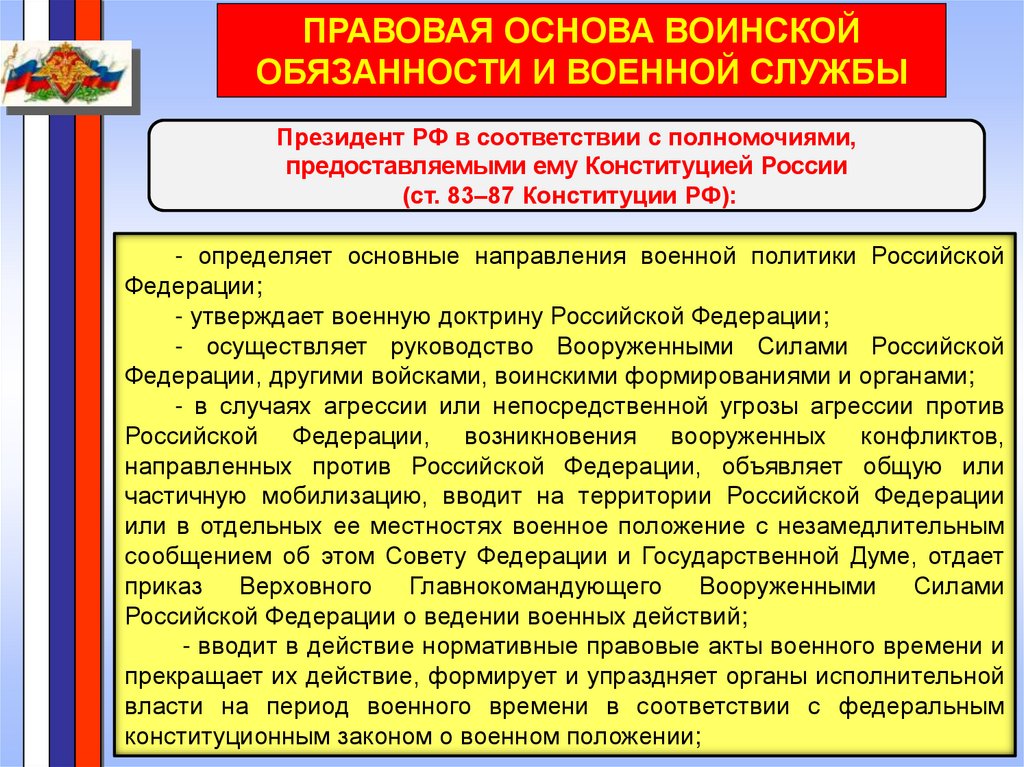 ПРАВОВАЯ ОСНОВА ВОИНСКОЙ ОБЯЗАННОСТИ И ВОЕННОЙ СЛУЖБЫ

Президент РФ в соответствии с полномочиями, предоставляемыми ему Конституцией России (ст. 83–87 Конституции РФ):

- определяет основные направления военной политики Российской Федерации;

- утверждает военную доктрину Российской Федерации;

- осуществляет руководство Вооруженными Силами Российской Федерации, другими войсками, воинскими формированиями и органами;

- в случаях агрессии или непосредственной угрозы агрессии против Российской Федерации, возникновения вооруженных конфликтов, направленных против Российской Федерации, объявляет общую или частичную мобилизацию, вводит на территории Российской Федерации или в отдельных ее местностях военное положение с незамедлительным сообщением об этом Совету Федерации и Государственной Думе, отдает приказ Верховного Главнокомандующего Вооруженными Силами Российской Федерации о ведении военных действий;

- вводит в действие нормативные правовые акты военного времени и прекращает их действие, формирует и упраздняет органы исполнительной власти на период военного времени в соответствии с федеральным конституционным законом о военном положении;